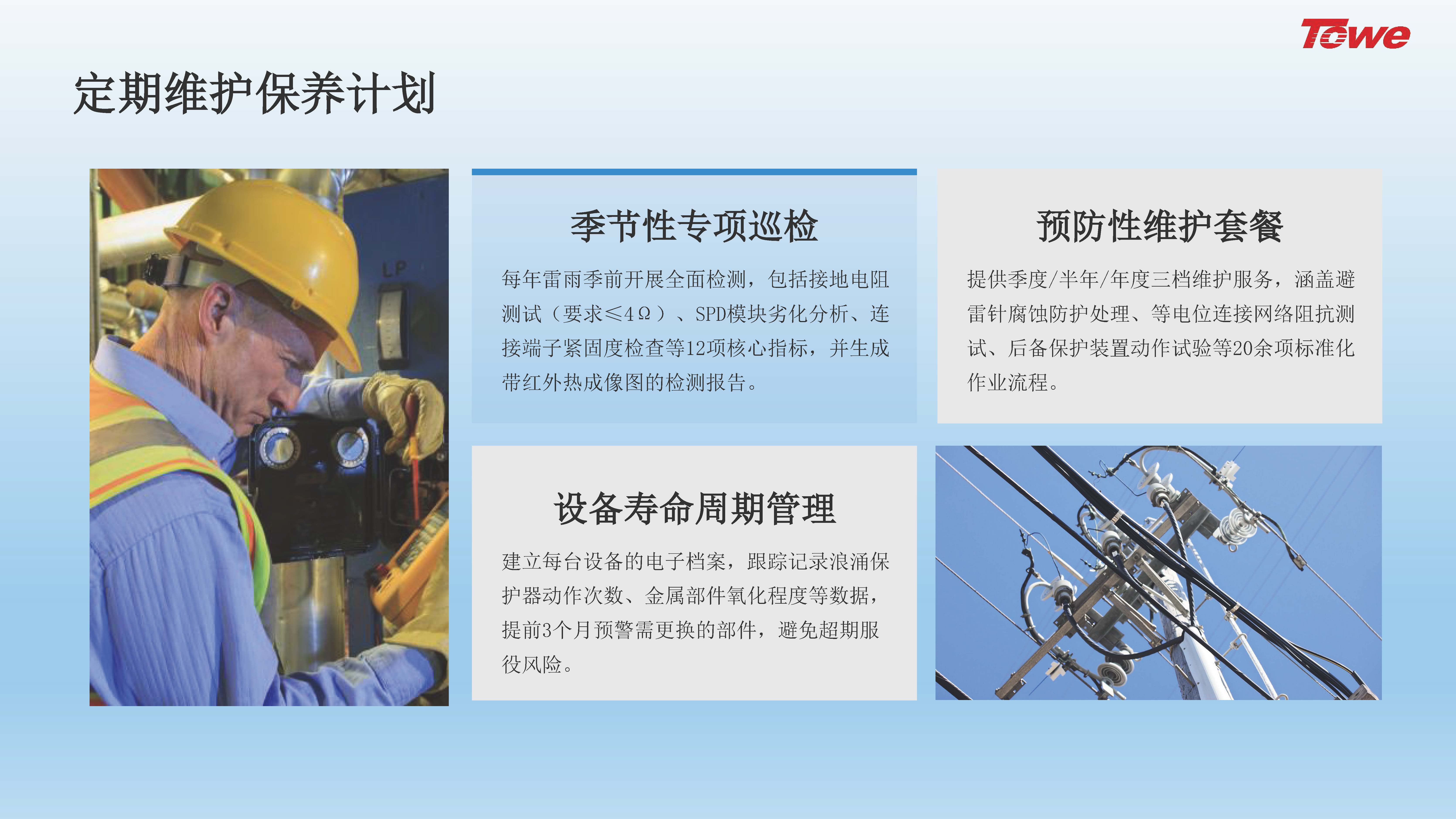 Towe

定期维护保养计划

LP

季节性专项巡检

每年雷雨季前开展全面检测，包括接地电阻测试（要求≤4Ω）、SPD模块劣化分析、连接端子紧固度检查等12项核心指标，并生成带红外热成像图的检测报告。

预防性维护套餐

提供季度/半年/年度三档维护服务，涵盖避雷针腐蚀防护处理、等电位连接网络阻抗测试、后备保护装置动作试验等20余项标准化作业流程。

设备寿命周期管理

建立每台设备的电子档案，跟踪记录浪涌保护器动作次数、金属部件氧化程度等数据，提前3个月预警需更换的部件，避免超期服役风险。